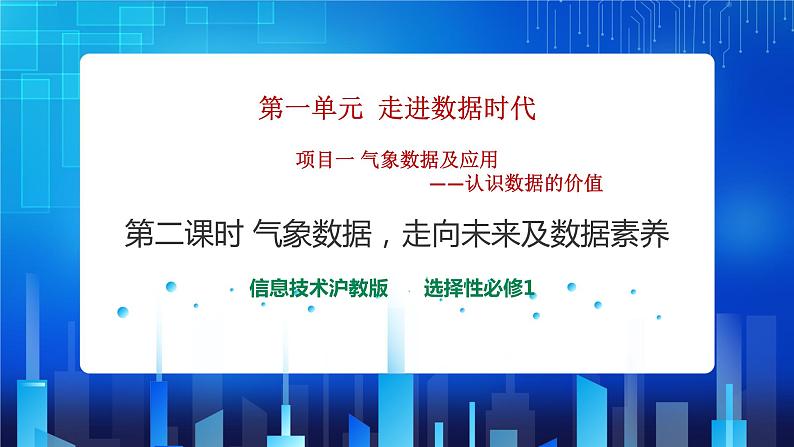 第一单元 走进数据时代

项目一 气象数据及应用

——认识数据的价值

第二课时 气象数据，走向未来及数据素养

信息技术沪教版 选择性必修1